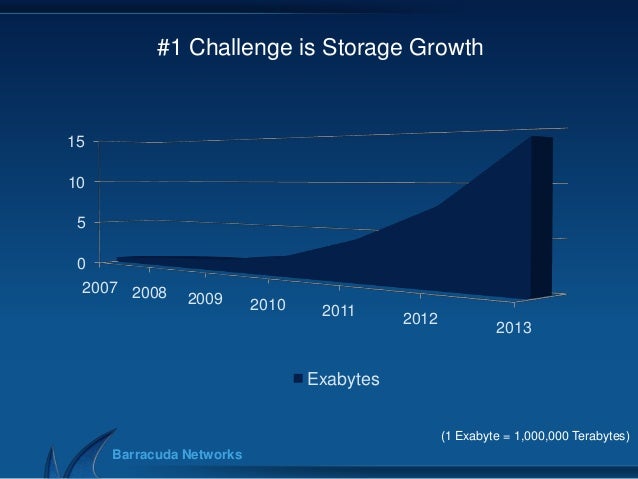 #1 Challenge is Storage Growth

15
10
5
0

2007
2008
2009
2010
2011
2012
2013

Exabytes

(1 Exabyte = 1,000,000 Terabytes)

Barracuda Networks